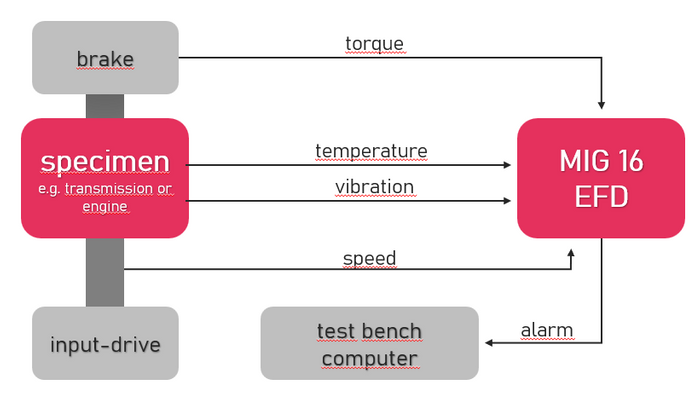 brake

torque

specimen
e.g. transmission or engine

temperature

vibration

MIG 16 EFD

speed

input-drive

test bench computer

alarm